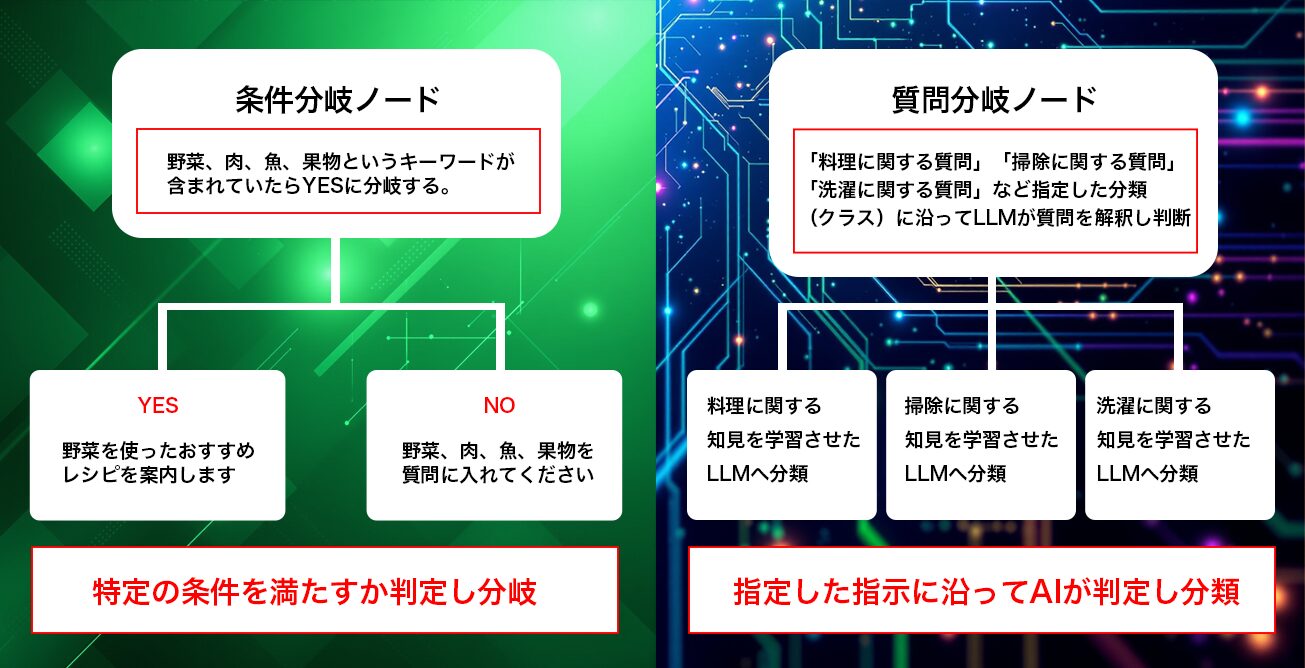 条件分岐ノード

野菜、肉、魚、果物というキーワードが含まれていたらYESに分岐する。

YES

野菜を使ったおすすめレシピを案内します

NO

野菜、肉、魚、果物を質問に入れてください

特定の条件を満たすか判定し分岐

質問分岐ノード

「料理に関する質問」「掃除に関する質問」「洗濯に関する質問」など指定した分類（クラス）に沿ってLLMが質問を解釈し判断

料理に関する知見を学習させたLLMへ分類

掃除に関する知見を学習させたLLMへ分類

洗濯に関する知見を学習させたLLMへ分類

指定した指示に沿ってAIが判定し分類